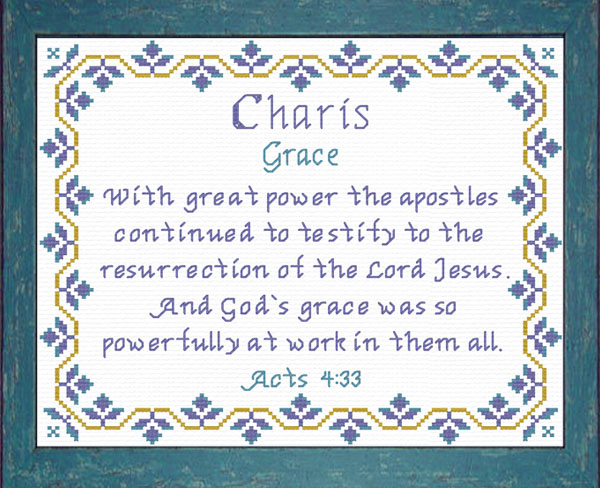 Charis
Grace
With great power the apostles continued to testify to the resurrection of the Lord Jesus. And God`s grace was so powerfully at work in them all.
Acts 4:33